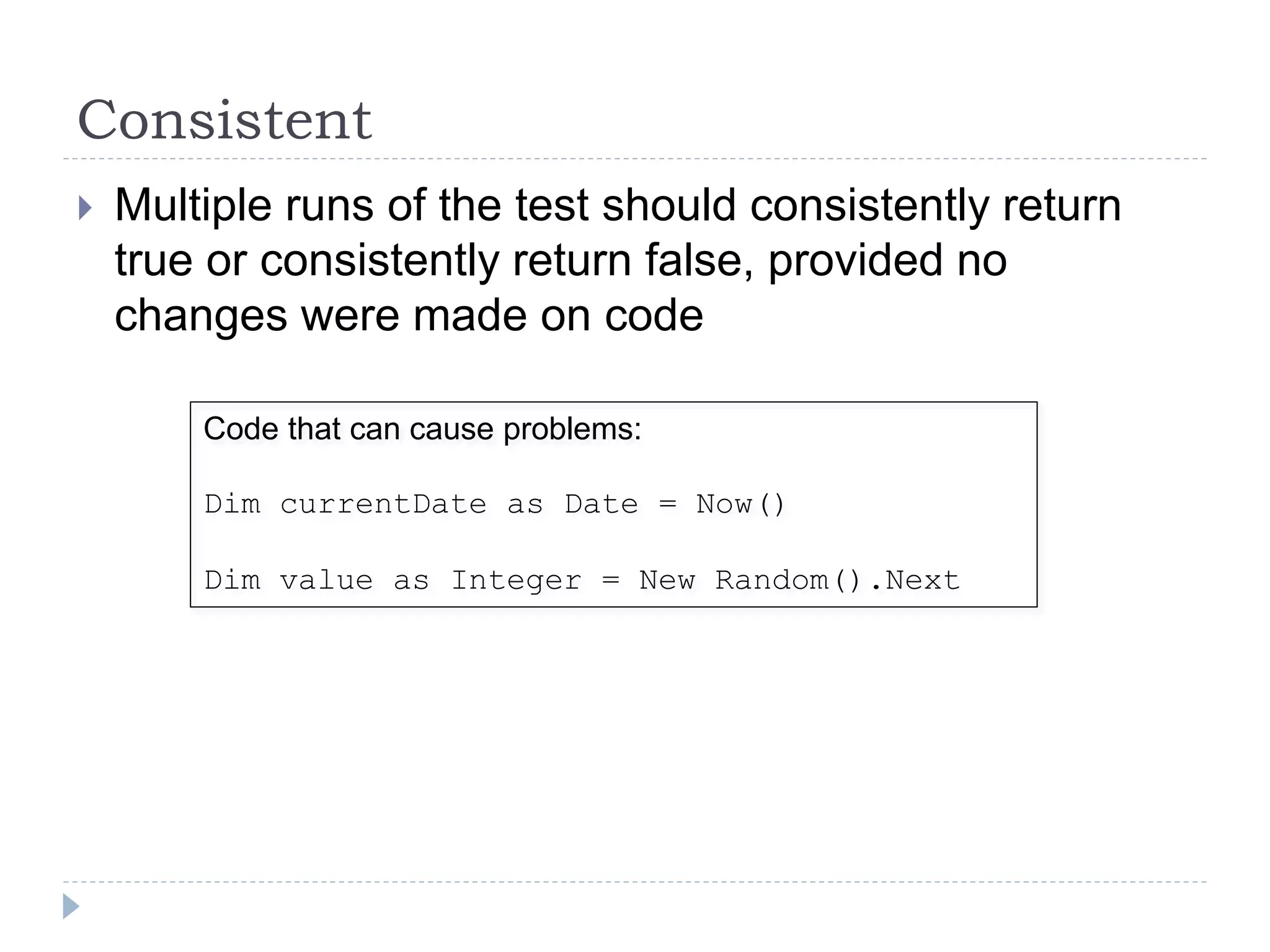 Consistent

Multiple runs of the test should consistently return true or consistently return false, provided no changes were made on code

Code that can cause problems:

Dim currentDate as Date = Now()

Dim value as Integer = New Random().Next